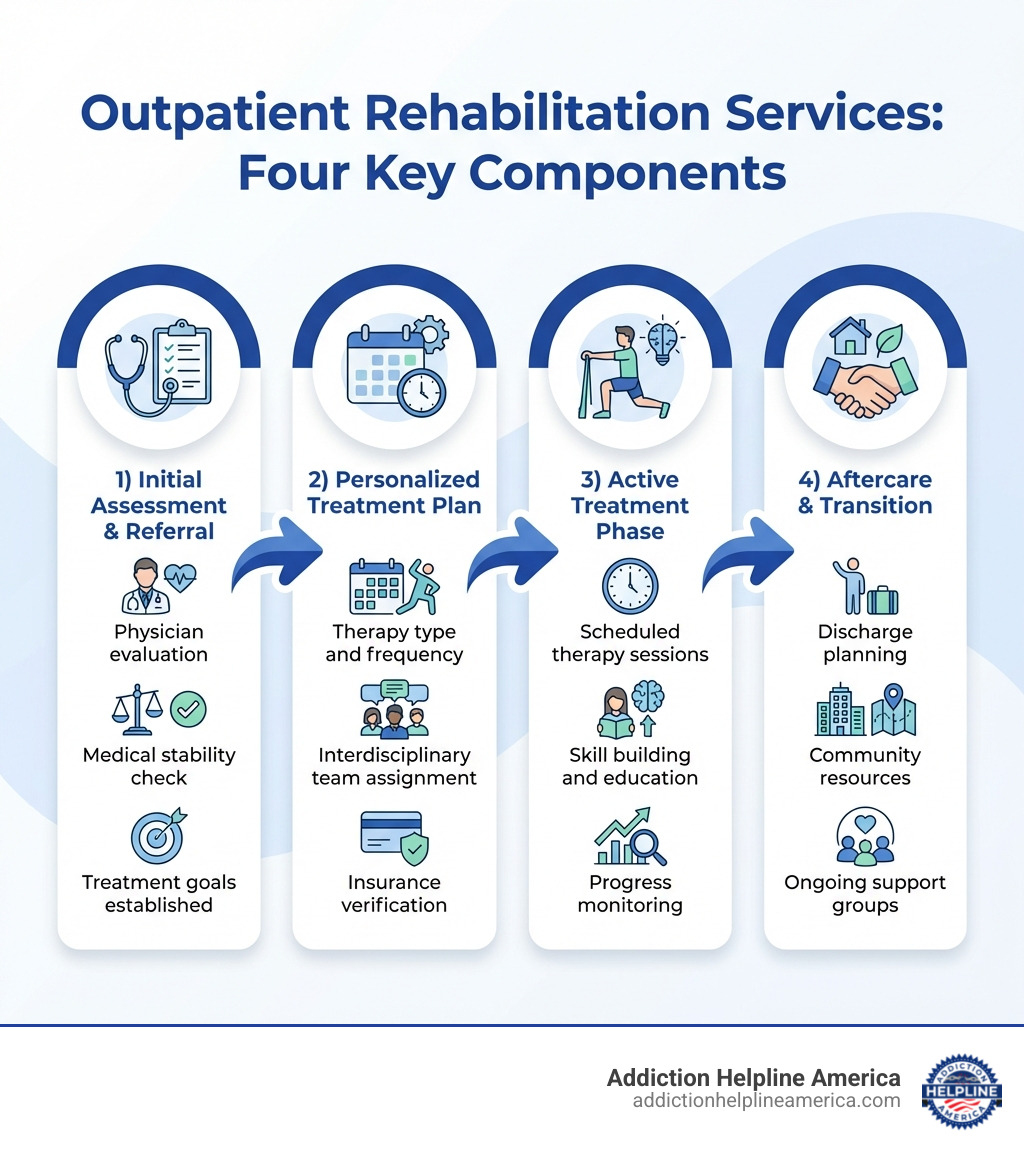 Outpatient Rehabilitation Services: Four Key Components

1) Initial Assessment & Referral

Physician evaluation

Medical stability check

Treatment goals established

2) Personalized Treatment Plan

Therapy type and frequency

Interdisciplinary team assignment

Insurance verification

3) Active Treatment Phase

Scheduled therapy sessions

Skill building and education

Progress monitoring

4) Aftercare & Transition

Discharge planning

Community resources

Ongoing support groups

Addiction Helpline America
addictionhelplineamerica.com

ADDICTION HELPLINE AMERICA